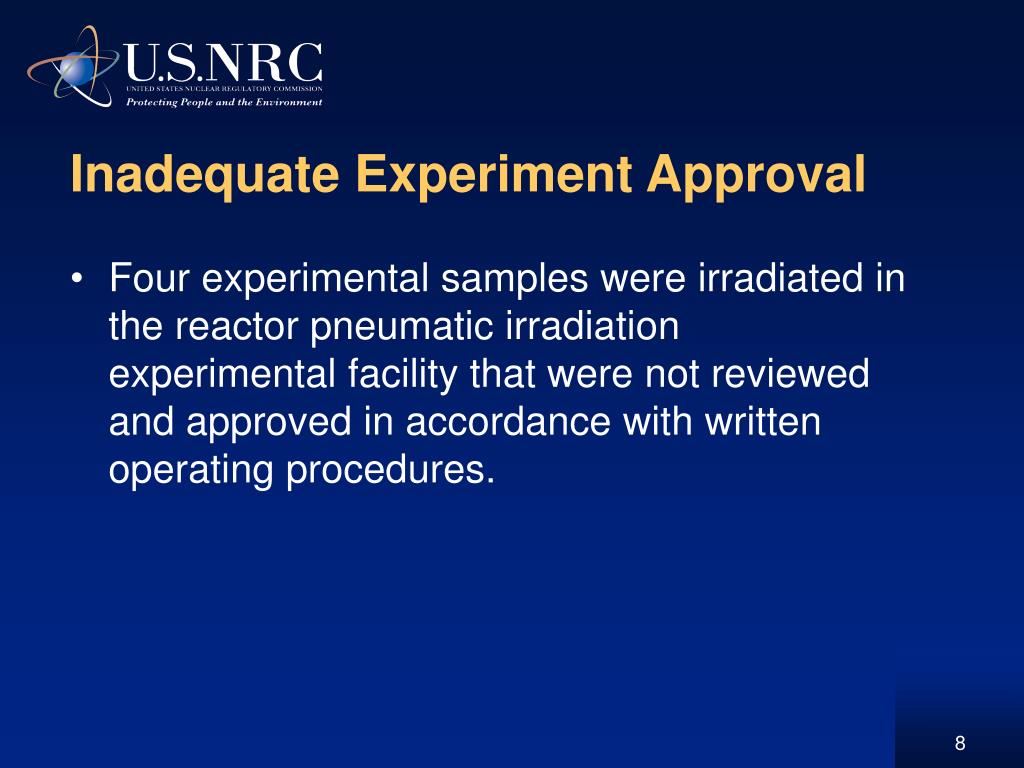 U.S.NRC
UNITED STATES NUCLEAR REGULATORY COMMISSION
Protecting People and the Environment

Inadequate Experiment Approval

• Four experimental samples were irradiated in the reactor pneumatic irradiation experimental facility that were not reviewed and approved in accordance with written operating procedures.

8